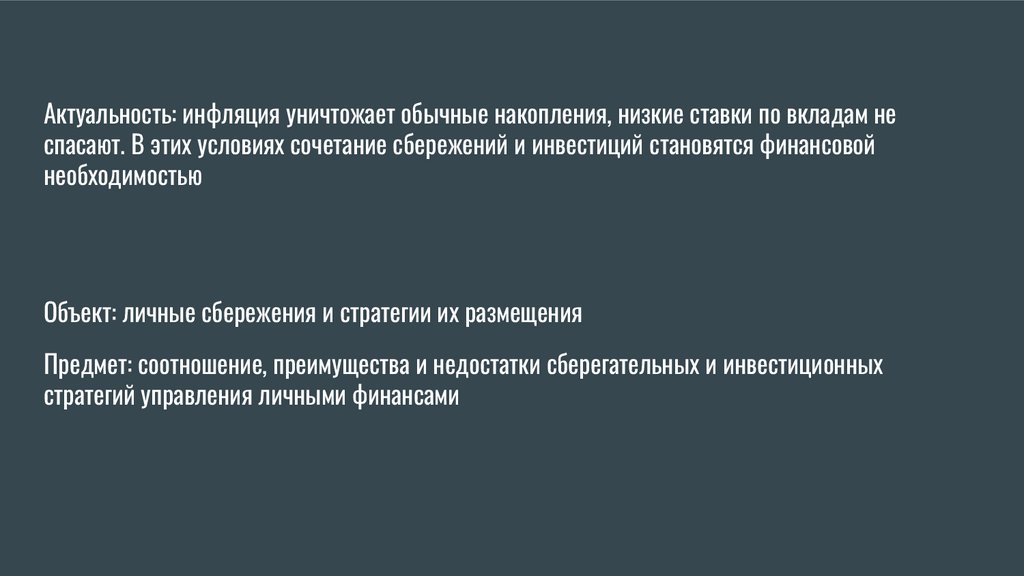 Актуальность: инфляция уничтожает обычные накопления, низкие ставки по вкладам не спасают. В этих условиях сочетание сбережений и инвестиций становятся финансовой необходимостью

Объект: личные сбережения и стратегии их размещения

Предмет: соотношение, преимущества и недостатки сберегательных и инвестиционных стратегий управления личными финансами